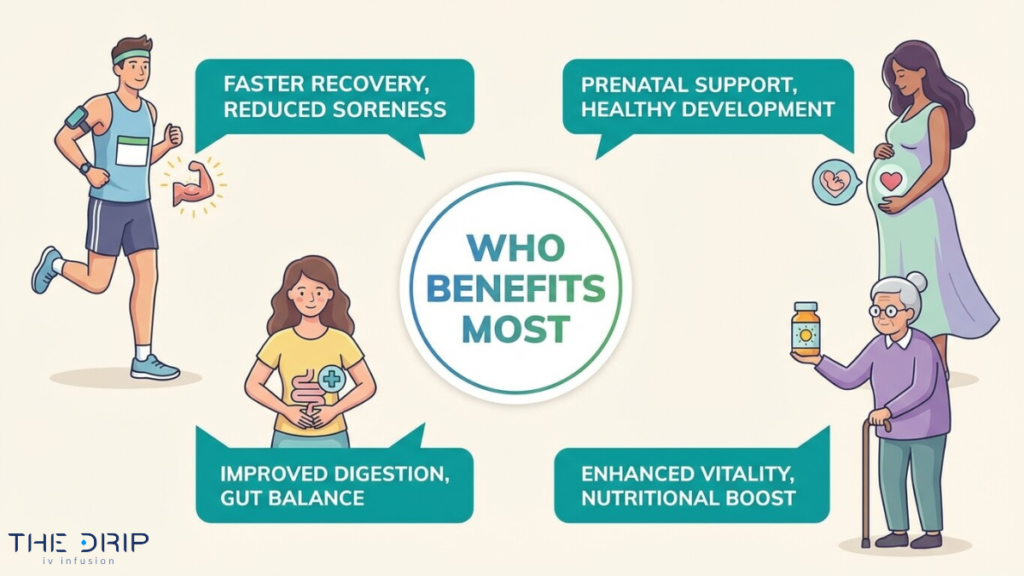 FASTER RECOVERY, REDUCED SORENESS

PRENATAL SUPPORT, HEALTHY DEVELOPMENT

WHO BENEFITS MOST

IMPROVED DIGESTION, GUT BALANCE

ENHANCED VITALITY, NUTRITIONAL BOOST

THE DRIP
iv infusion